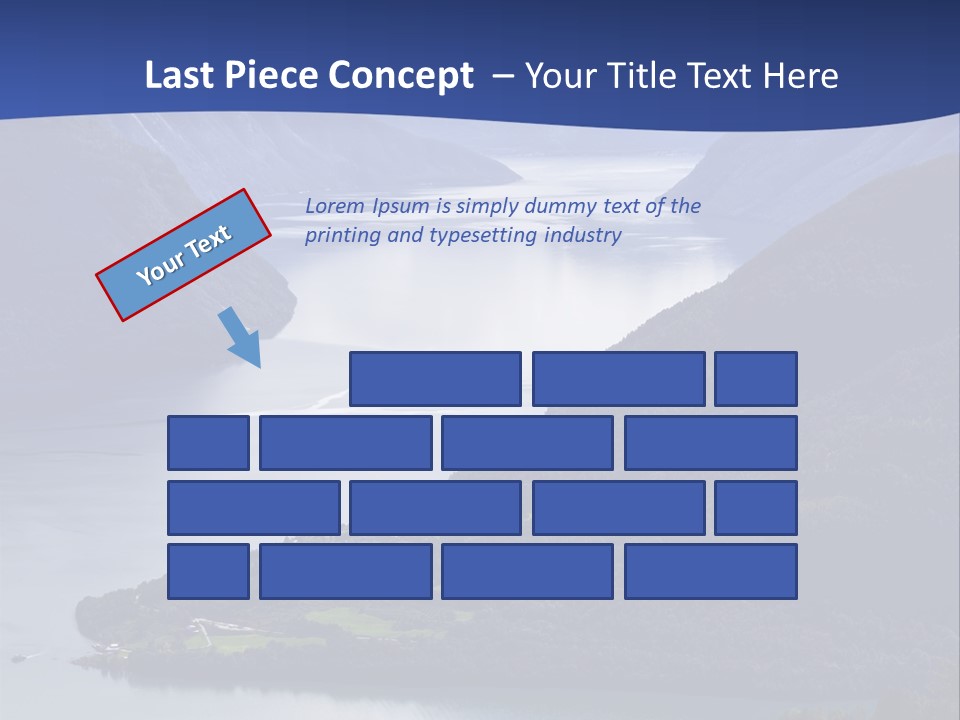 Last Piece Concept – Your Title Text Here

Your Text

Lorem Ipsum is simply dummy text of the printing and typesetting industry